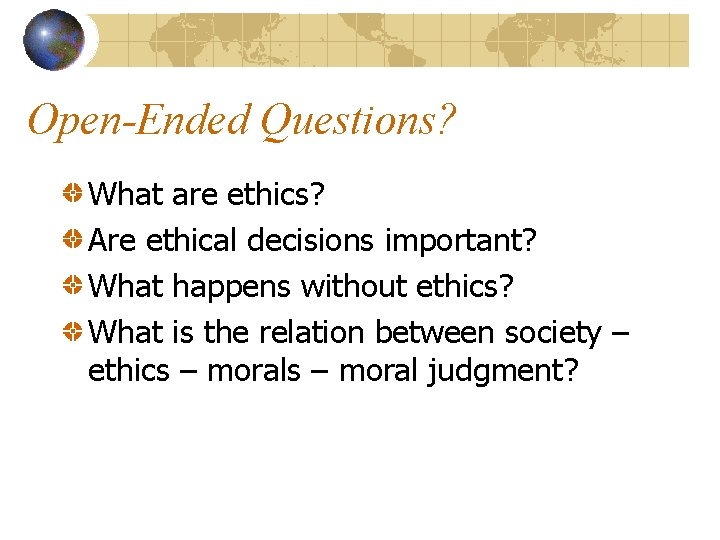 Open-Ended Questions?

What are ethics?

Are ethical decisions important?

What happens without ethics?

What is the relation between society – ethics – morals – moral judgment?